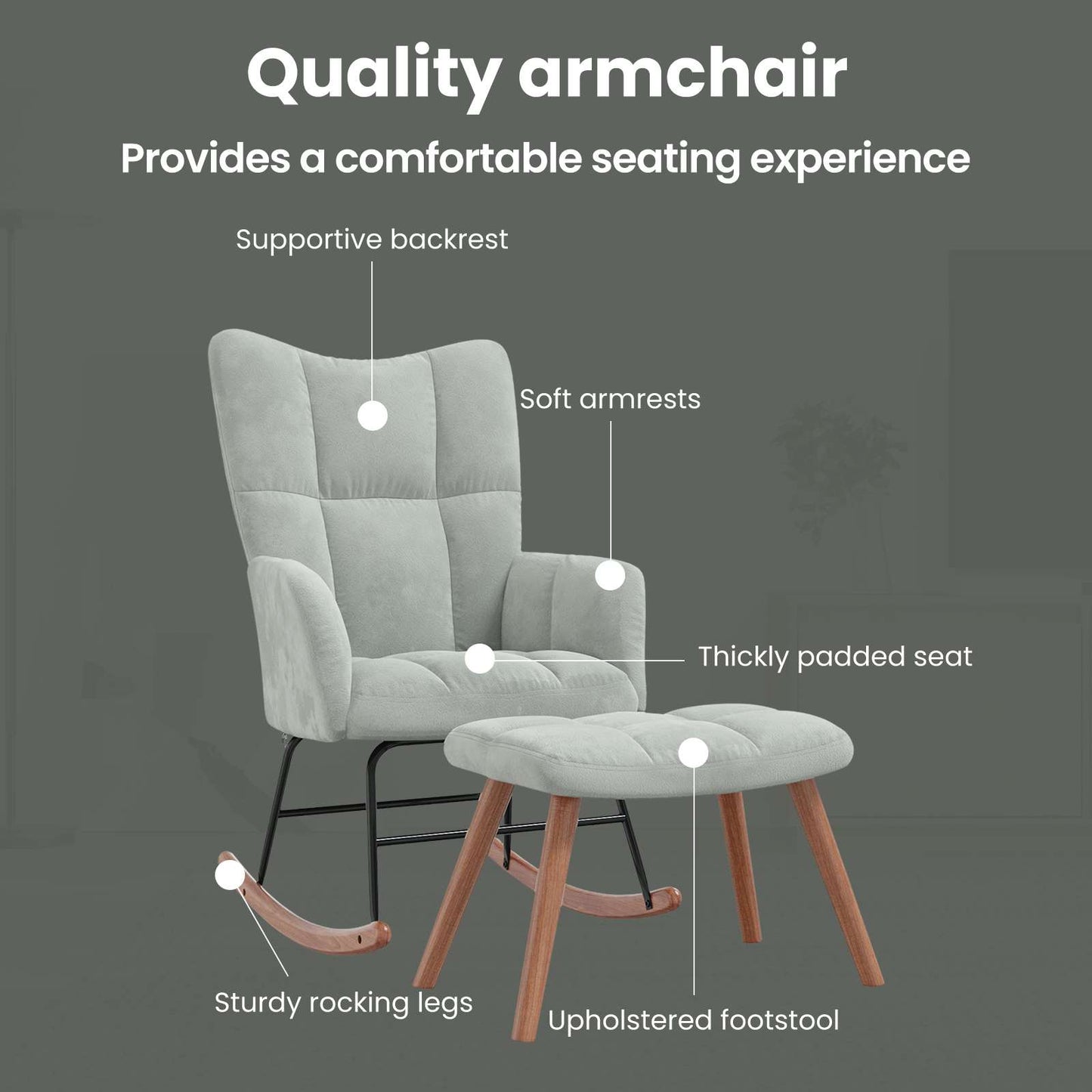 Quality armchair

Provides a comfortable seating experience

Supportive backrest

Soft armrests

Thickly padded seat

Sturdy rocking legs

Upholstered footstool